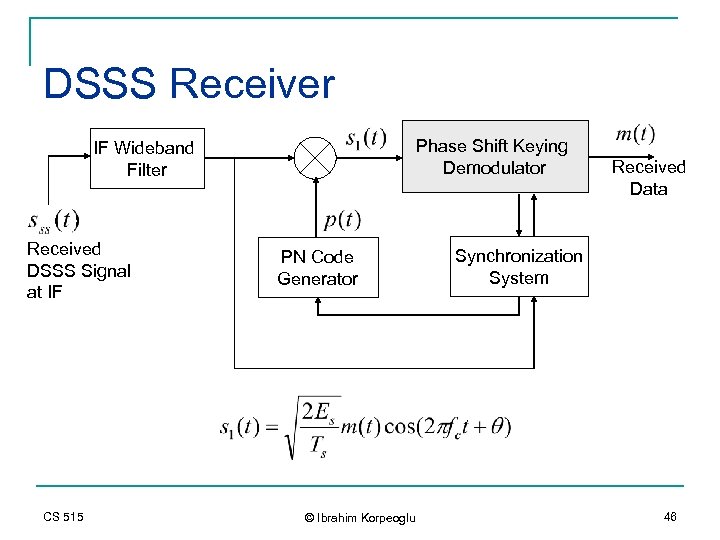 DSSS Receiver

IF Wideband Filter

$s_1(t)$

Phase Shift Keying Demodulator

$m(t)$

Received Data

$s_{ss}(t)$

Received DSSS Signal at IF

$p(t)$

PN Code Generator

Synchronization System

$s_1(t) = \sqrt{\frac{2E_s}{T_s}} m(t) \cos(2\pi f_c t + \theta)$

CS 515

© Ibrahim Korpeoglu

46